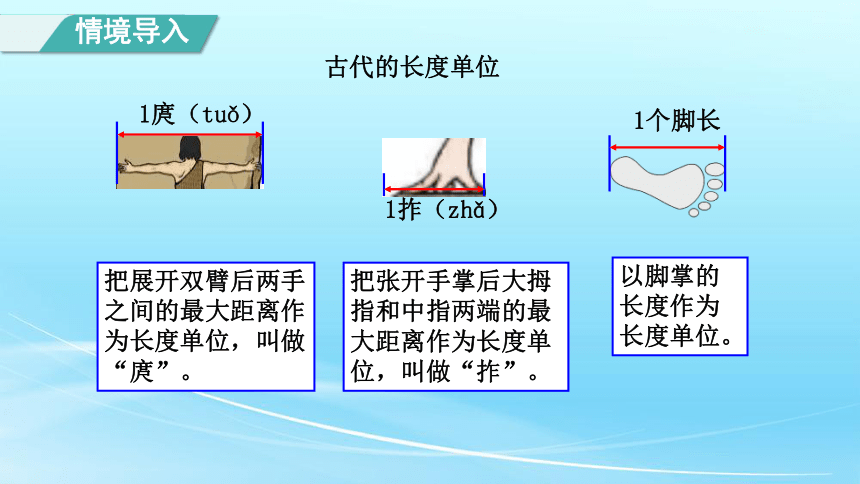 情境导入

古代的长度单位

1庹（tuǒ）

1拃（zhǎ）

1个脚长

把展开双臂后两手之间的最大距离作为长度单位，叫做“庹”。

把张开手掌后大拇指和中指两端的最大距离作为长度单位，叫做“拃”。

以脚掌的长度作为长度单位。